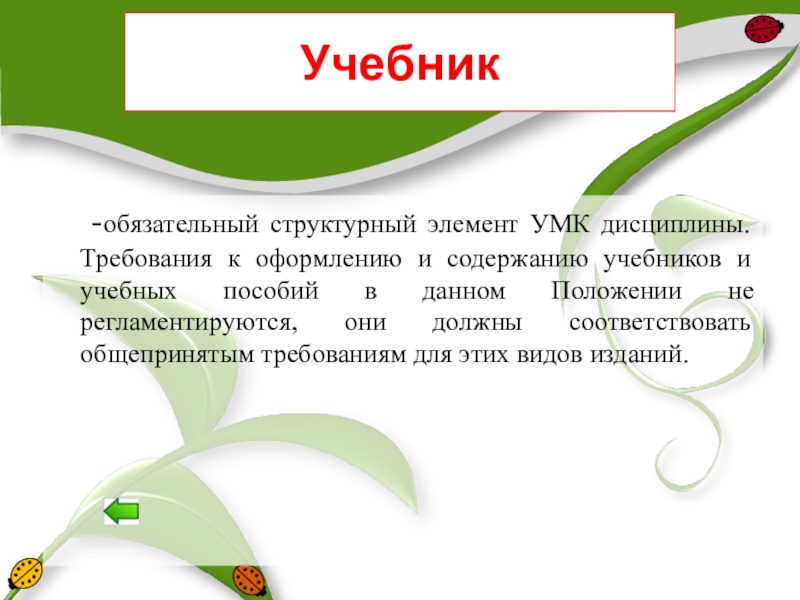 Учебник

-обязательный структурный элемент УМК дисциплины. Требования к оформлению и содержанию учебников и учебных пособий в данном Положении не регламентируются, они должны соответствовать общепринятым требованиям для этих видов изданий.